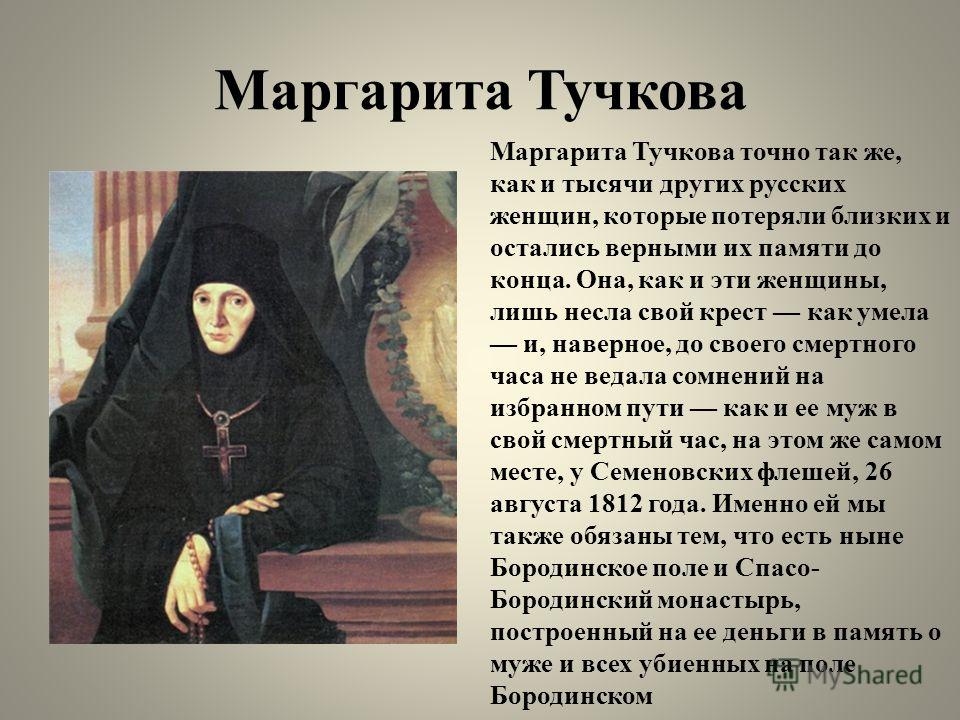 Маргарита Тучкова

Маргарита Тучкова точно так же, как и тысячи других русских женщин, которые потеряли близких и остались верными их памяти до конца. Она, как и эти женщины, лишь несла свой крест — как умела — и, наверное, до своего смертного часа не ведала сомнений на избранном пути — как и ее муж в свой смертный час, на этом же самом месте, у Семеновских флешей, 26 августа 1812 года. Именно ей мы также обязаны тем, что есть ныне Бородинское поле и Спасо-Бородинский монастырь, построенный на ее деньги в память о муже и всех убиенных на поле Бородинском

MyShared